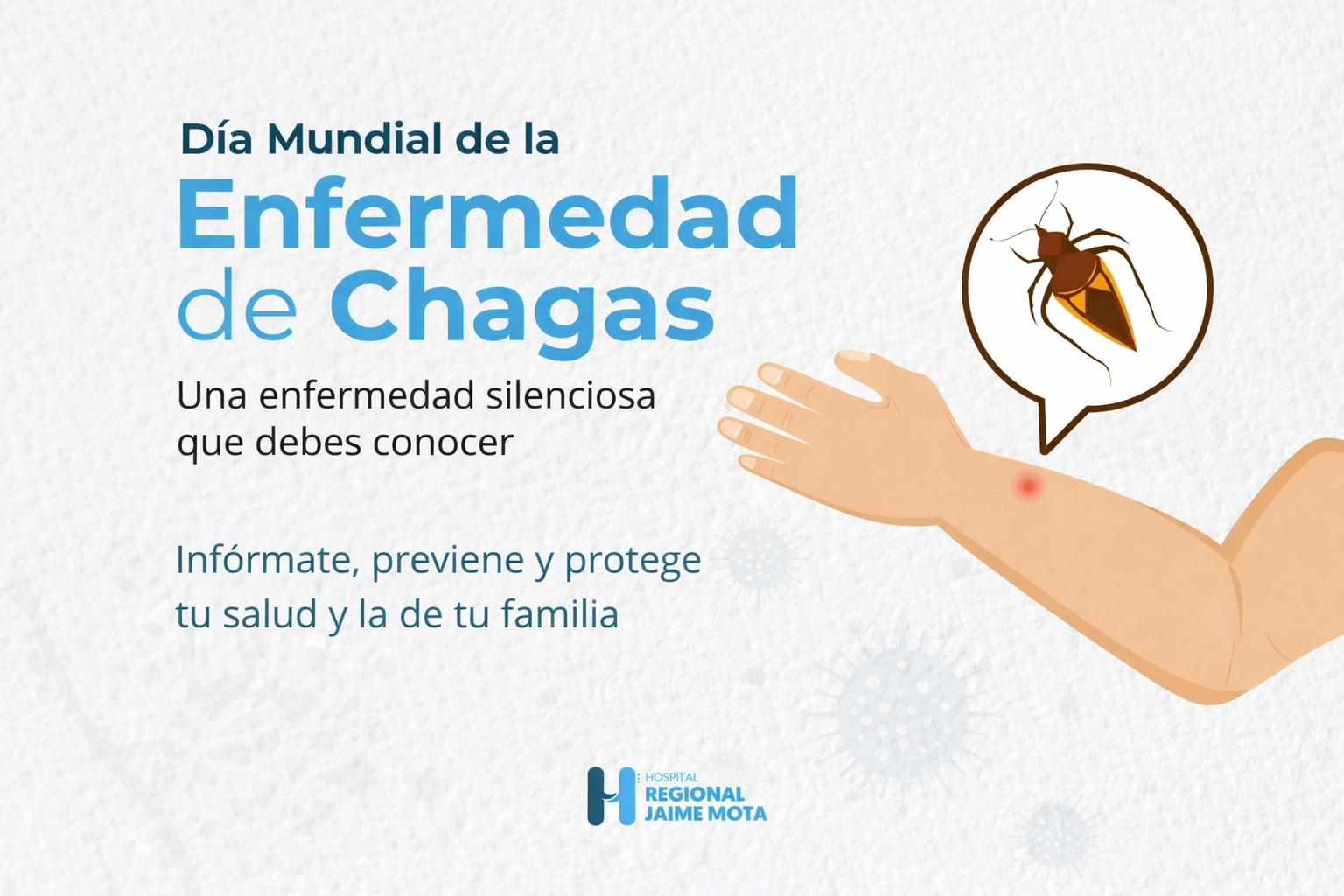 Día Mundial de la
Enfermedad de Chagas

Una enfermedad silenciosa que debes conocer

Infórmate, previene y protege tu salud y la de tu familia

HOSPITAL
REGIONAL
JAIME MOTA